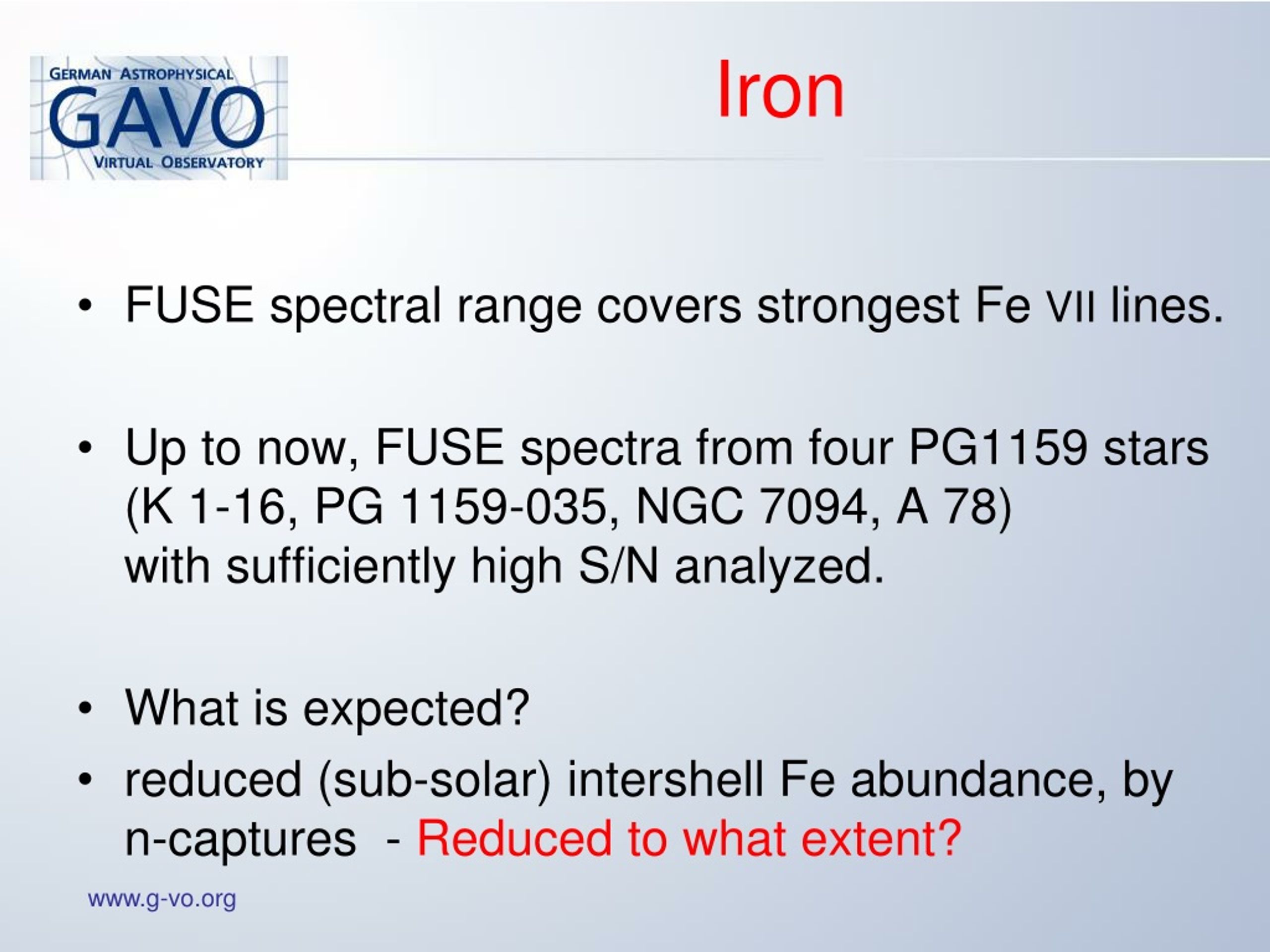 GERMAN ASTROPHYSICAL
GAVO
VIRTUAL OBSERVATORY

Iron

• FUSE spectral range covers strongest Fe VII lines.

• Up to now, FUSE spectra from four PG1159 stars (K 1-16, PG 1159-035, NGC 7094, A 78) with sufficiently high S/N analyzed.

• What is expected?
• reduced (sub-solar) intershell Fe abundance, by n-captures - Reduced to what extent?

www.g-vo.org